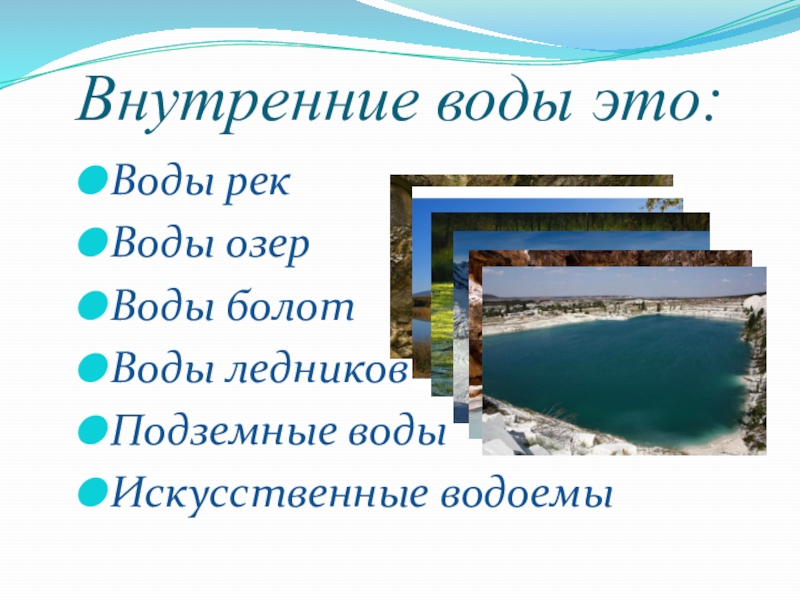 Внутренние воды это:

Воды рек
Воды озер
Воды болот
Воды ледников
Подземные воды
Искусственные водоемы